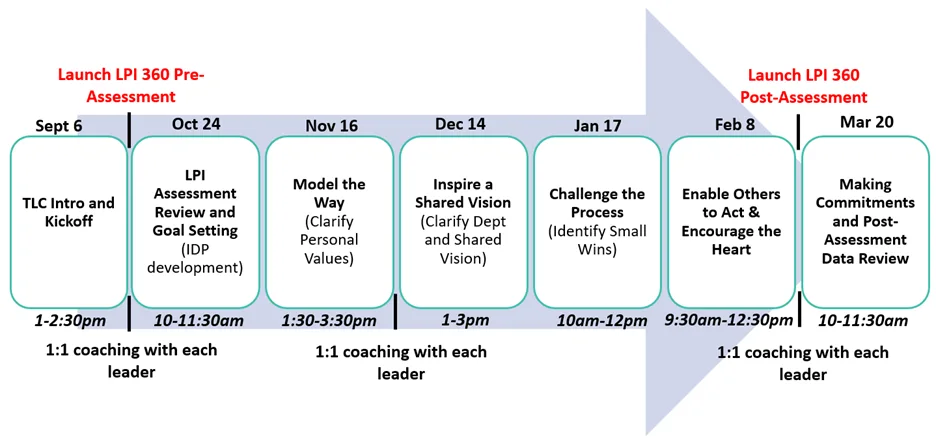 Launch LPI 360 Pre-Assessment

Launch LPI 360 Post-Assessment

Sept 6

TLC Intro and Kickoff

1-2:30pm

Oct 24

LPI Assessment Review and Goal Setting (IDP development)

10-11:30am

Nov 16

Model the Way (Clarify Personal Values)

1:30-3:30pm

Dec 14

Inspire a Shared Vision (Clarify Dept and Shared Vision)

1-3pm

Jan 17

Challenge the Process (Identify Small Wins)

10am-12pm

Feb 8

Enable Others to Act & Encourage the Heart

9:30am-12:30pm

Mar 20

Making Commitments and Post-Assessment Data Review

10-11:30am

1:1 coaching with each leader

1:1 coaching with each leader

1:1 coaching with each leader